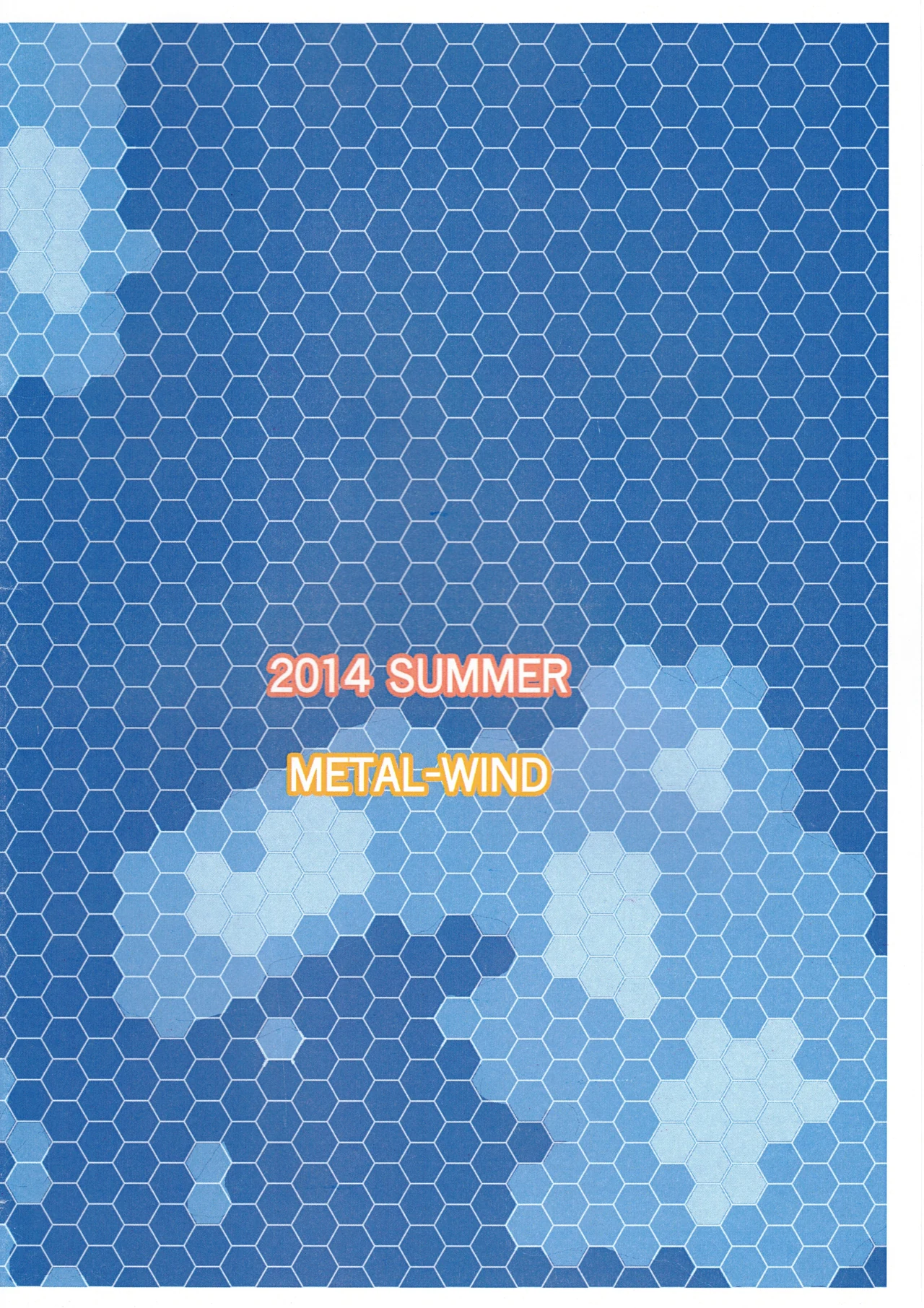 2014 SUMMER

METAL-WIND